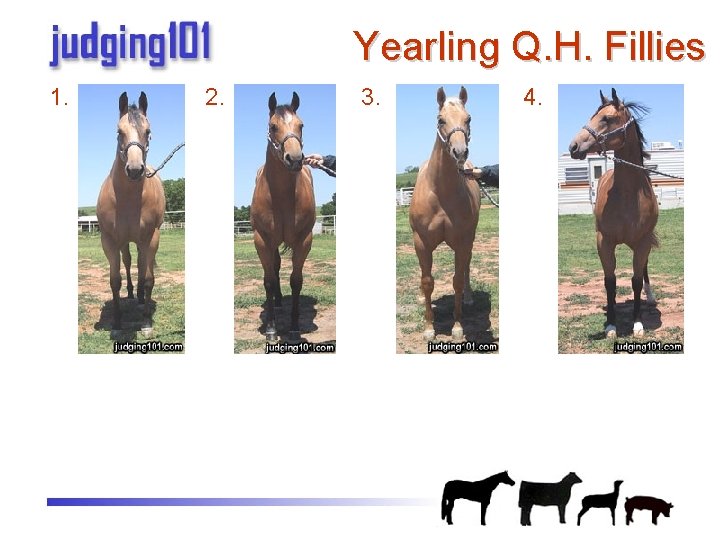 judging101

Yearling Q.H. Fillies

1.

judging101.com

2.

judging101.com

3.

judging101.com

4.

judging101.com